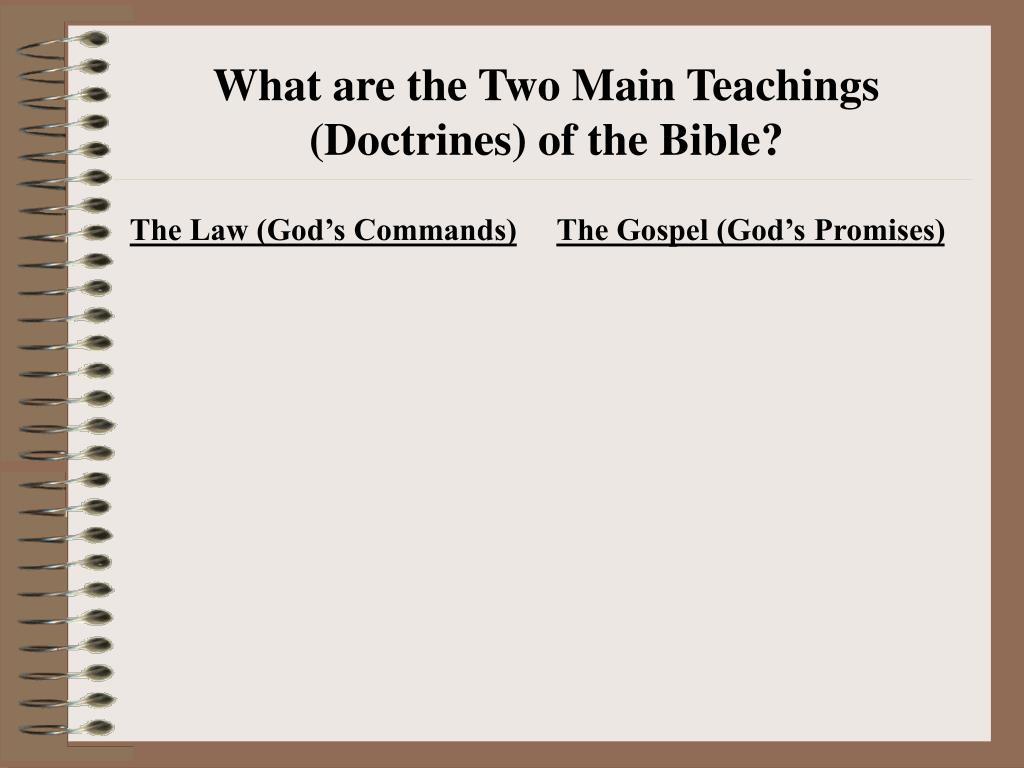 What are the Two Main Teachings (Doctrines) of the Bible?

The Law (God’s Commands)

The Gospel (God’s Promises)